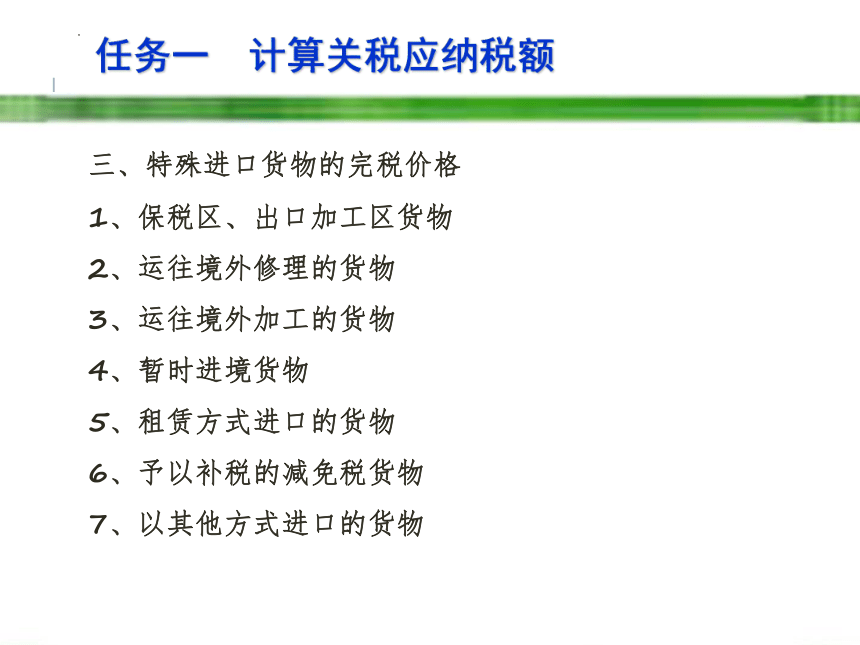 任务一　计算关税应纳税额

三、特殊进口货物的完税价格

1、保税区、出口加工区货物

2、运往境外修理的货物

3、运往境外加工的货物

4、暂时进境货物

5、租赁方式进口的货物

6、予以补税的减免税货物

7、以其他方式进口的货物